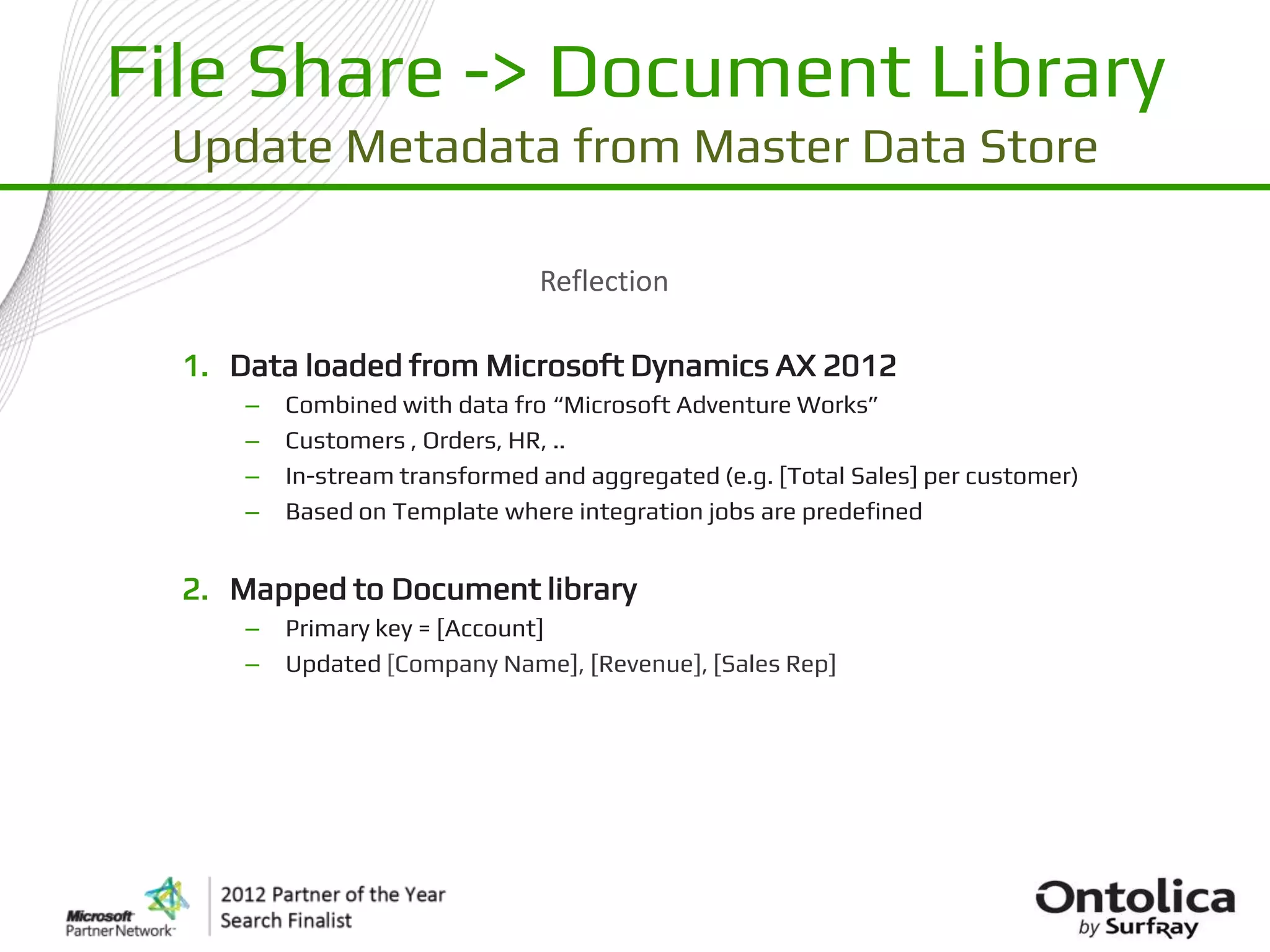 File Share -> Document Library
Update Metadata from Master Data Store

Reflection

1. Data loaded from Microsoft Dynamics AX 2012
– Combined with data fro “Microsoft Adventure Works”
– Customers , Orders, HR, ..
– In-stream transformed and aggregated (e.g. [Total Sales] per customer)
– Based on Template where integration jobs are predefined

2. Mapped to Document library
– Primary key = [Account]
– Updated [Company Name], [Revenue], [Sales Rep]

Microsoft Partner Network
2012 Partner of the Year
Search Finalist

Ontolica
by SurfRay